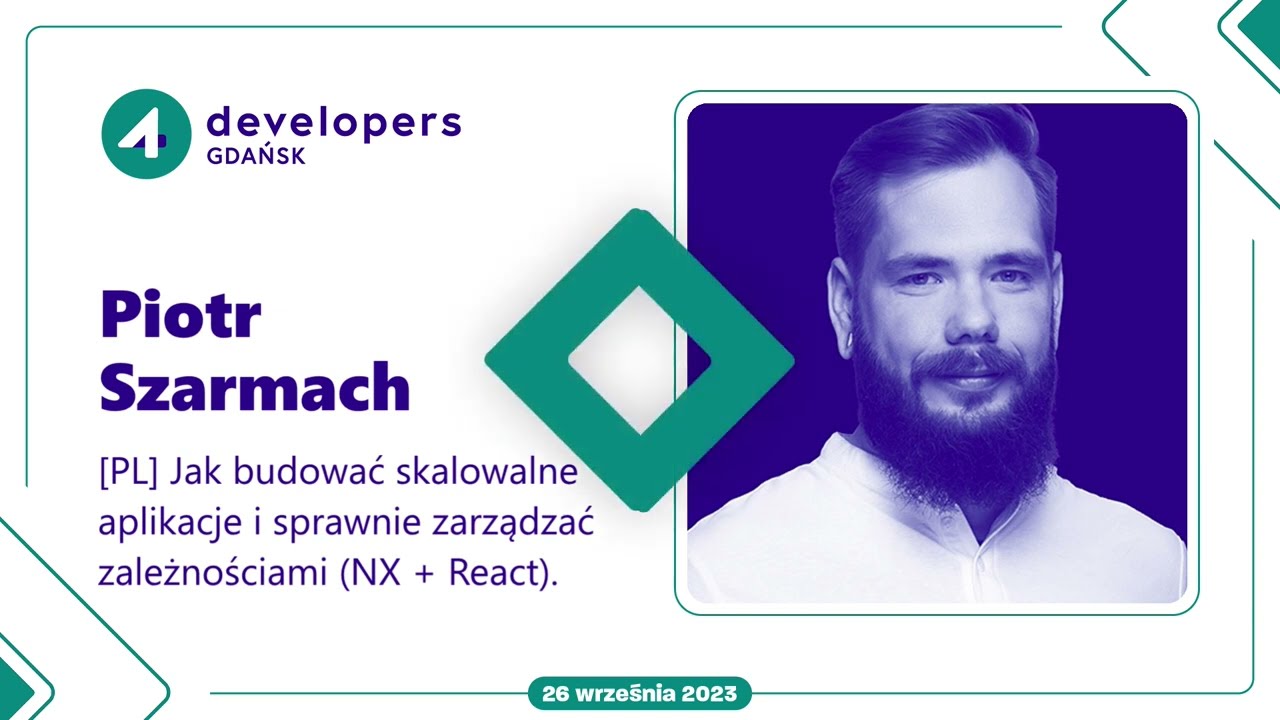 4 developers
GDAŃSK

Piotr Szarmach

[PL] Jak budować skalowalne aplikacje i sprawnie zarządzać zależnościami (NX + React).

26 września 2023